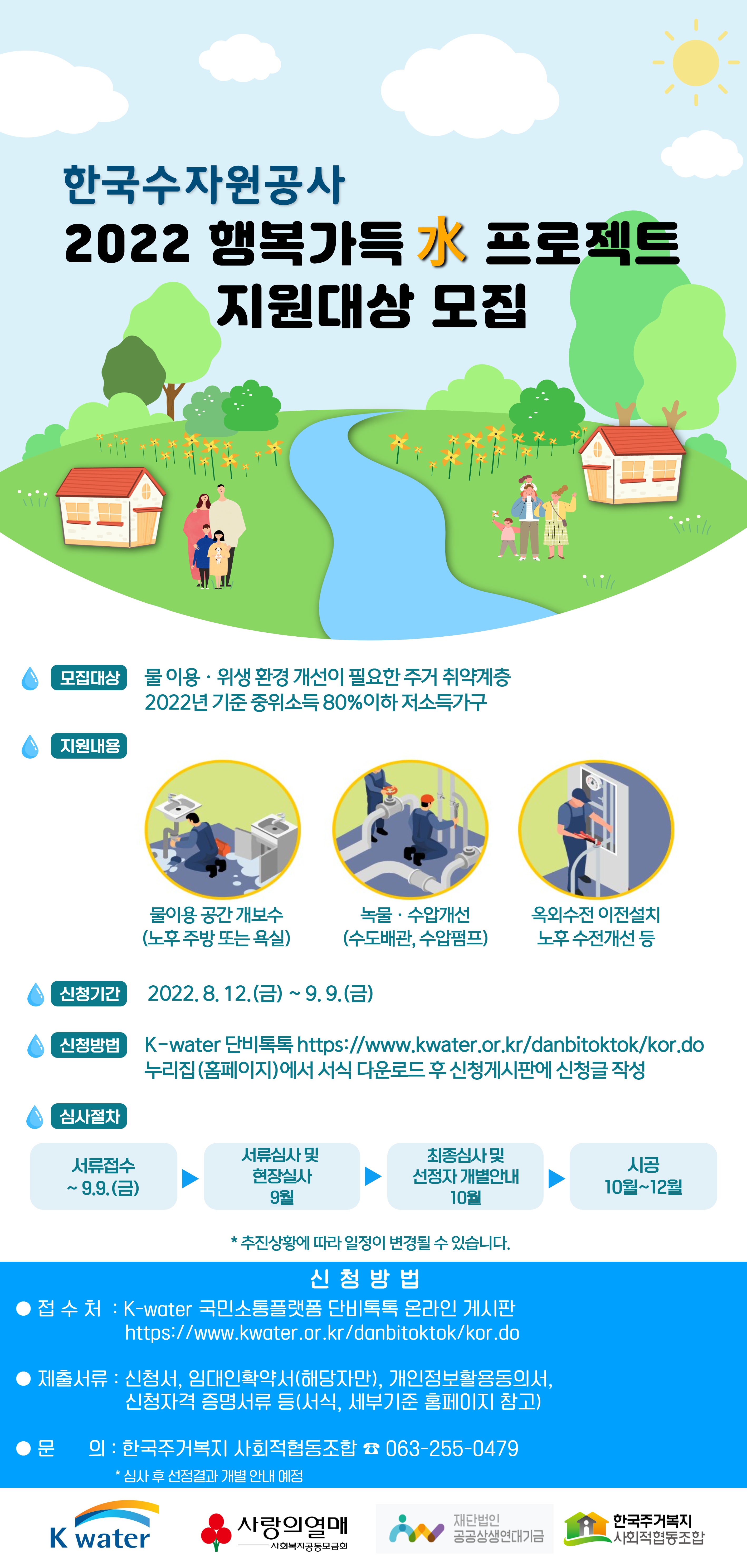 한국수자원공사
2022 행복가득 水 프로젝트
지원대상 모집

모집대상 물 이용 · 위생 환경 개선이 필요한 주거 취약계층
2022년 기준 중위소득 80%이하 저소득가구

지원내용

물이용 공간 개보수
(노후 주방 또는 욕실)

녹물 · 수압개선
(수도배관, 수압펌프)

옥외수전 이전설치
노후 수전개선 등

신청기간 2022. 8. 12.(금) ~ 9. 9.(금)

신청방법 K-water 단비톡톡 https://www.kwater.or.kr/danbitoktok/kor.do
누리집(홈페이지)에서 서식 다운로드 후 신청게시판에 신청글 작성

심사절차

서류접수
~ 9.9.(금)

서류심사 및
현장실사
9월

최종심사 및
선정자 개별안내
10월

시공
10월~12월

* 추진상황에 따라 일정이 변경될 수 있습니다.

신 청 방 법

● 접 수 처 : K-water 국민소통플랫폼 단비톡톡 온라인 게시판
https://www.kwater.or.kr/danbitoktok/kor.do

● 제출서류 : 신청서, 임대인확약서(해당자만), 개인정보활용동의서,
신청자격 증명서류 등(서식, 세부기준 홈페이지 참고)

● 문 의 : 한국주거복지 사회적협동조합 ☎ 063-255-0479
* 심사 후 선정결과 개별 안내 예정

K water
사랑의열매
사회복지공동모금회
재단법인
공공상생연대기금
한국주거복지
사회적협동조합